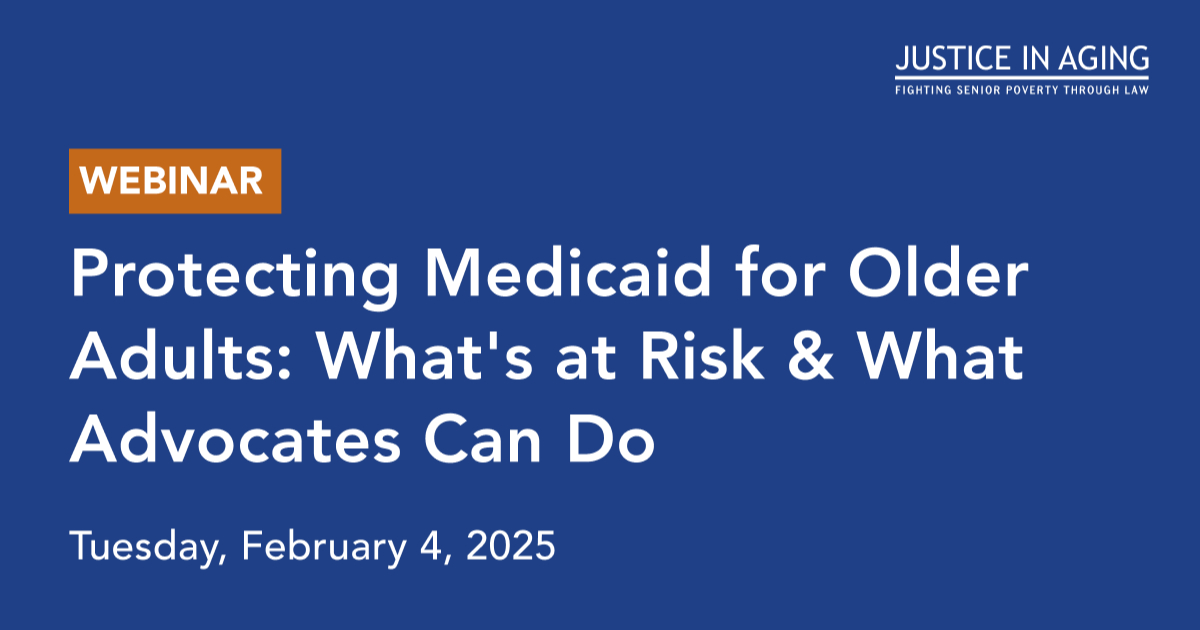 JUSTICE IN AGING
FIGHTING SENIOR POVERTY THROUGH LAW

WEBINAR

Protecting Medicaid for Older Adults: What's at Risk & What Advocates Can Do

Tuesday, February 4, 2025